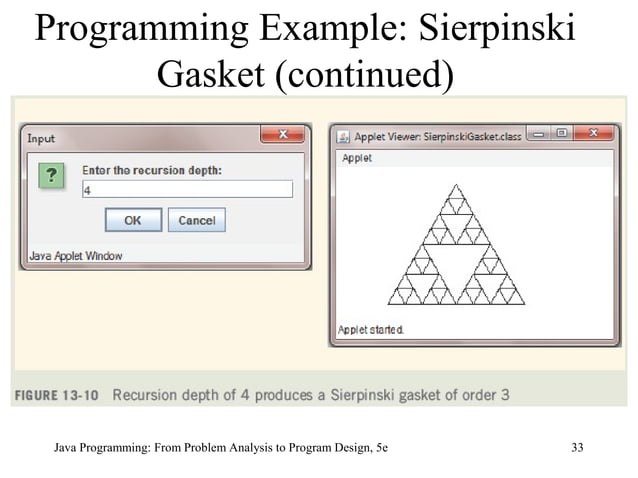 Programming Example: Sierpinski Gasket (continued)

Input

?

Enter the recursion depth:

4

OK

Cancel

Java Applet Window

Applet Viewer: SierpinskiGasket.class

Applet

Applet started.

FIGURE 13-10 Recursion depth of 4 produces a Sierpinski gasket of order 3

Java Programming: From Problem Analysis to Program Design, 5e

33